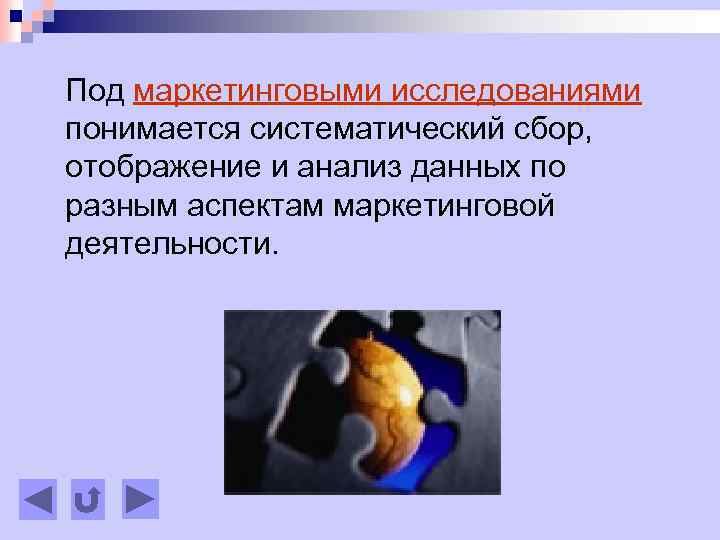 Под маркетинговыми исследованиями понимается систематический сбор, отображение и анализ данных по разным аспектам маркетинговой деятельности.